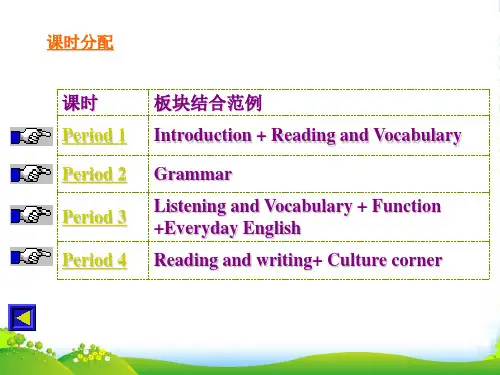 课时分配

| 课时 | 板块结合范例 |
|---|---|
| Period 1 | Introduction + Reading and Vocabulary |
| Period 2 | Grammar |
| Period 3 | Listening and Vocabulary + Function +Everyday English |
| Period 4 | Reading and writing+ Culture corner |